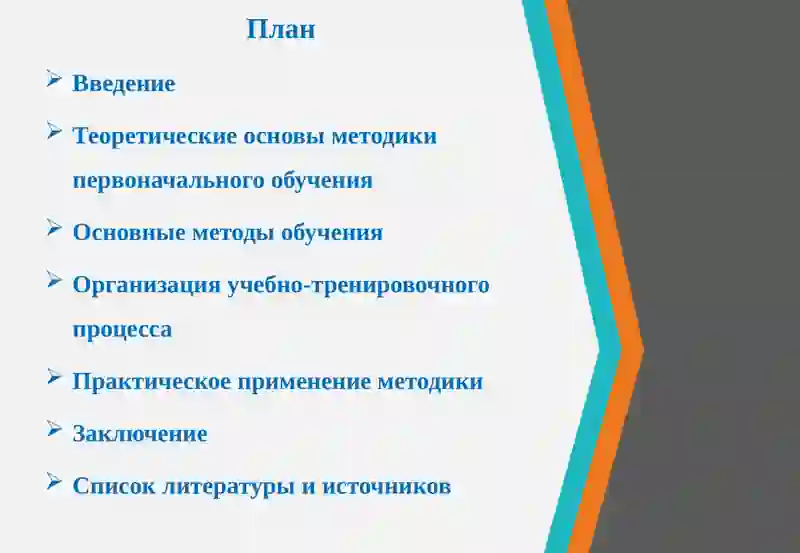 План

➢ Введение

➢ Теоретические основы методики первоначального обучения

➢ Основные методы обучения

➢ Организация учебно-тренировочного процесса

➢ Практическое применение методики

➢ Заключение

➢ Список литературы и источников